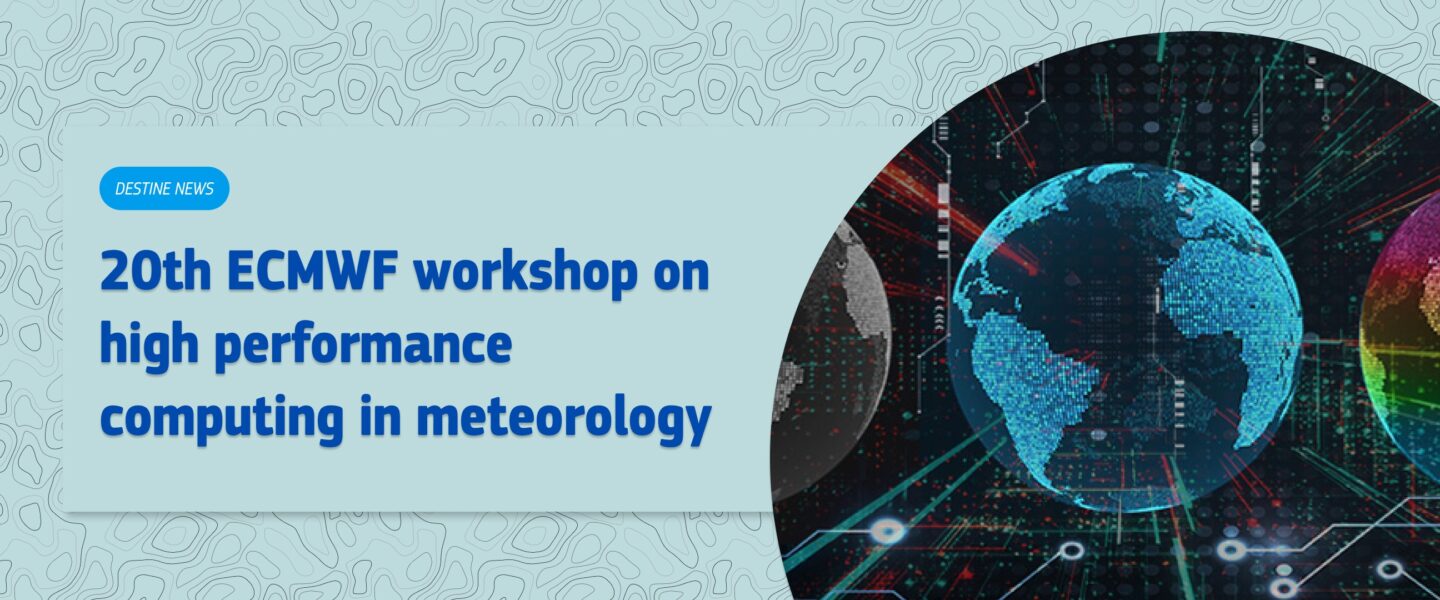 DESTINE NEWS

20th ECMWF workshop on high performance computing in meteorology